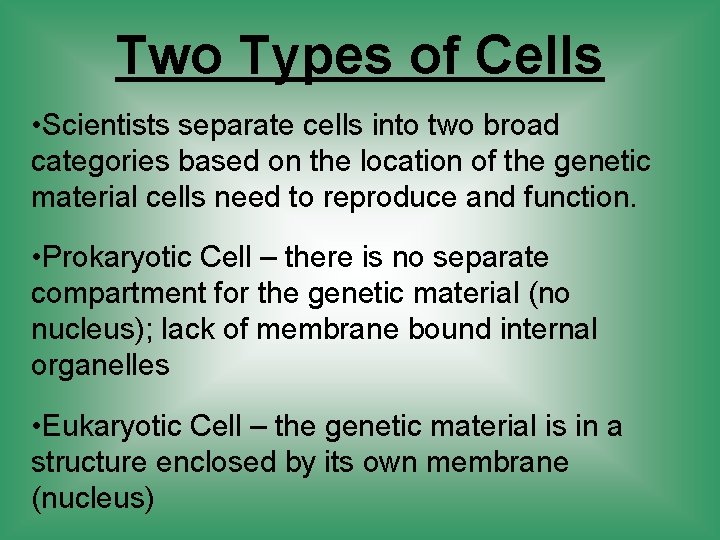 Two Types of Cells

•Scientists separate cells into two broad categories based on the location of the genetic material cells need to reproduce and function.

•Prokaryotic Cell – there is no separate compartment for the genetic material (no nucleus); lack of membrane bound internal organelles

•Eukaryotic Cell – the genetic material is in a structure enclosed by its own membrane (nucleus)